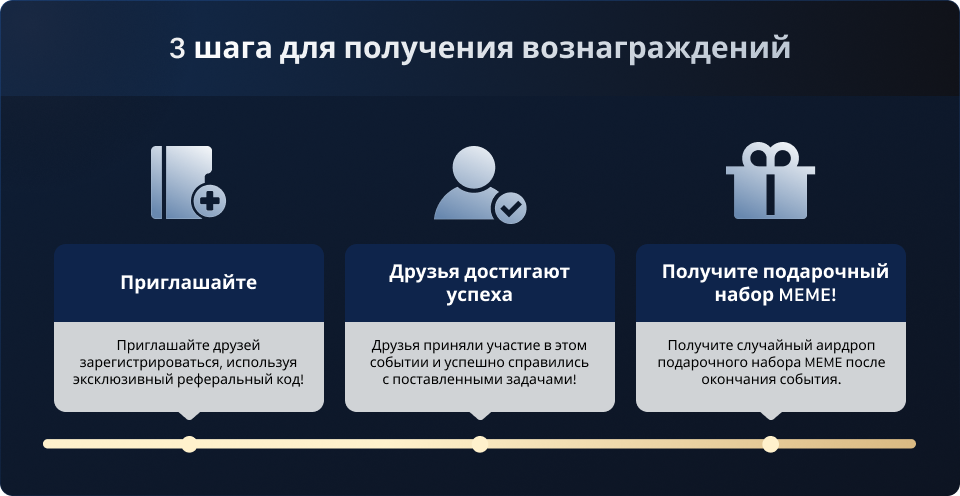 3 шага для получения вознаграждений

Приглашайте

Приглашайте друзей зарегистрироваться, используя эксклюзивный реферальный код!

Друзья достигают успеха

Друзья приняли участие в этом событии и успешно справились с поставленными задачами!

Получите подарочный набор MEME!

Получите случайный аирдроп подарочного набора MEME после окончания события.